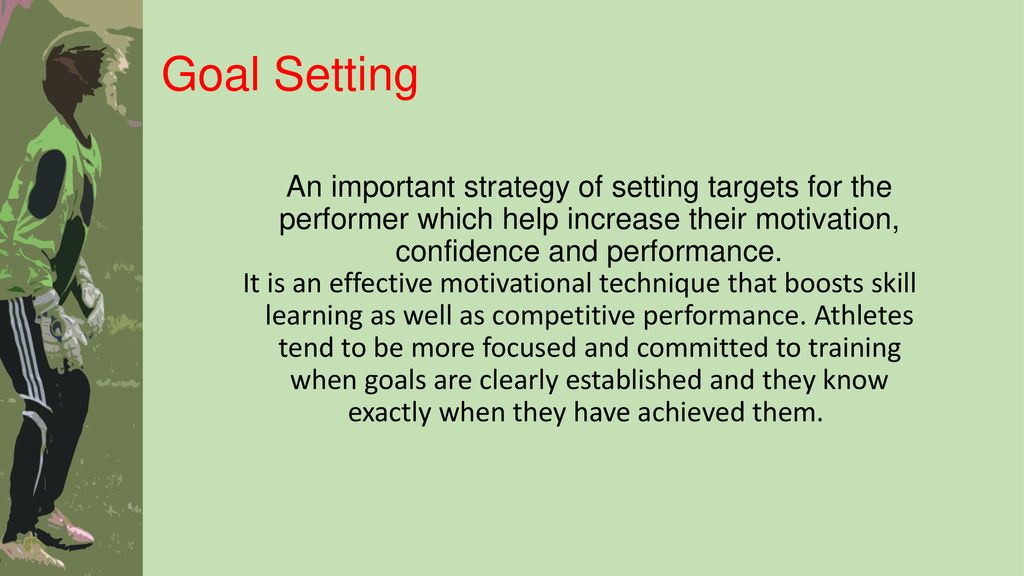 Goal Setting

An important strategy of setting targets for the performer which help increase their motivation, confidence and performance.

It is an effective motivational technique that boosts skill learning as well as competitive performance. Athletes tend to be more focused and committed to training when goals are clearly established and they know exactly when they have achieved them.